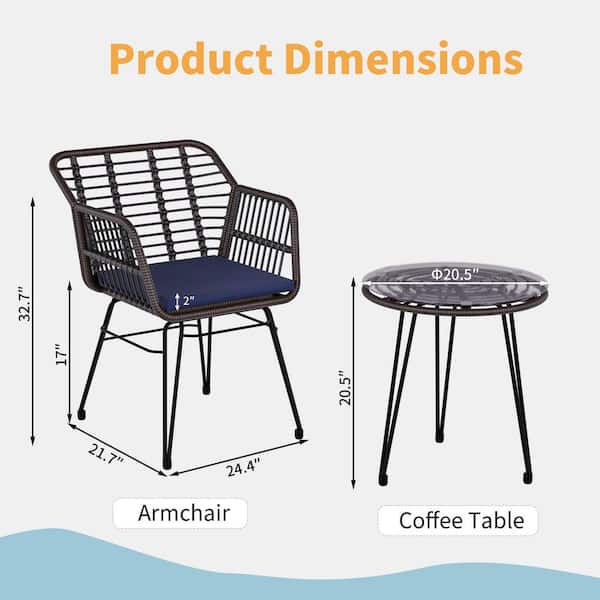 Product Dimensions

32.7"

17"

2"

21.7"

24.4"

Armchair

Φ20.5"

20.5"

Coffee Table